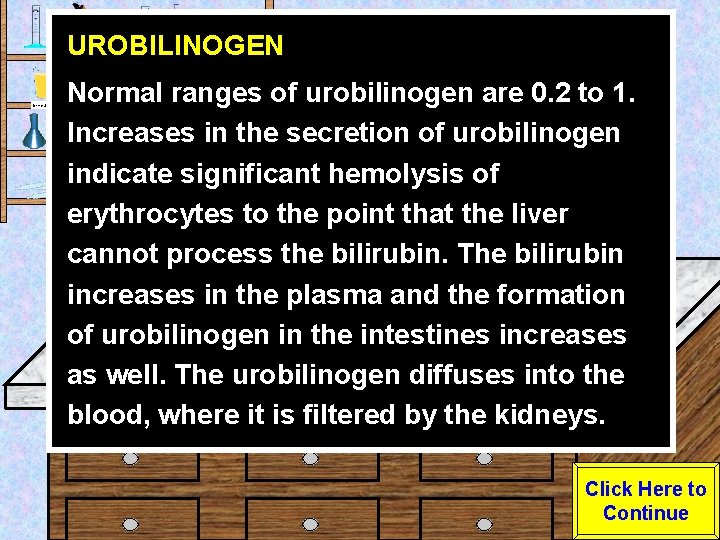 UROBILINOGEN

Normal ranges of urobilinogen are 0.2 to 1. Increases in the secretion of urobilinogen indicate significant hemolysis of erythrocytes to the point that the liver cannot process the bilirubin. The bilirubin increases in the plasma and the formation of urobilinogen in the intestines increases as well. The urobilinogen diffuses into the blood, where it is filtered by the kidneys.

Click Here to Continue